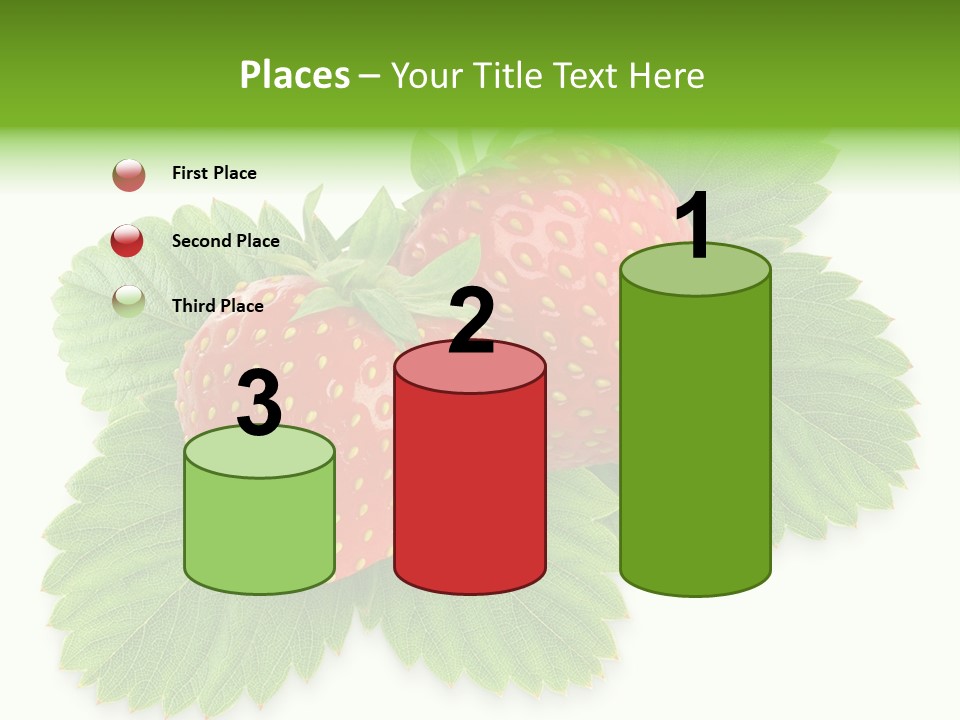 Places – Your Title Text Here

First Place

Second Place

Third Place

3

2

1